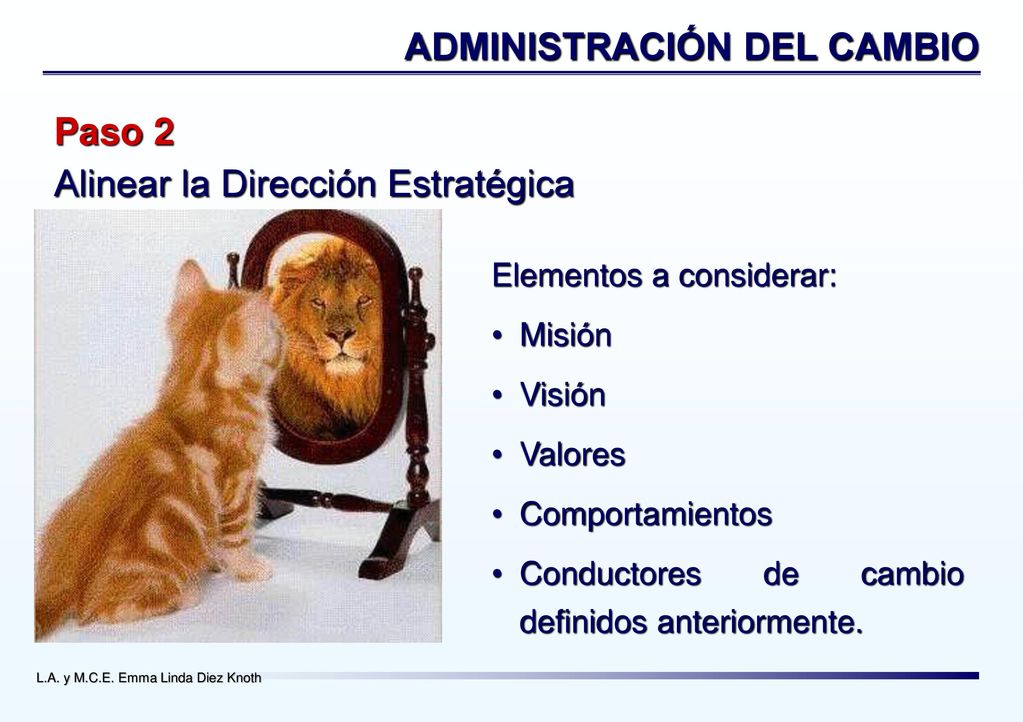 ADMINISTRACIÓN DEL CAMBIO

Paso 2
Alinear la Dirección Estratégica

Elementos a considerar:
• Misión
• Visión
• Valores
• Comportamientos
• Conductores de cambio definidos anteriormente.

L.A. y M.C.E. Emma Linda Diez Knoth